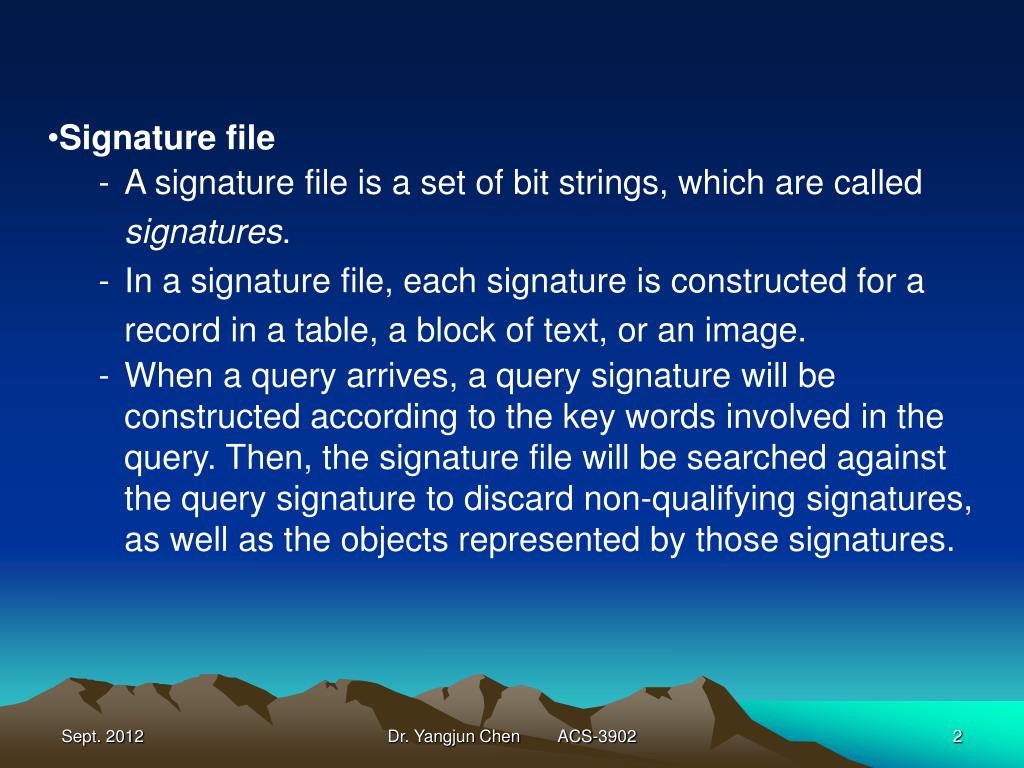 •Signature file

- A signature file is a set of bit strings, which are called signatures.
- In a signature file, each signature is constructed for a record in a table, a block of text, or an image.
- When a query arrives, a query signature will be constructed according to the key words involved in the query. Then, the signature file will be searched against the query signature to discard non-qualifying signatures, as well as the objects represented by those signatures.

Sept. 2012 Dr. Yangjun Chen ACS-3902 2